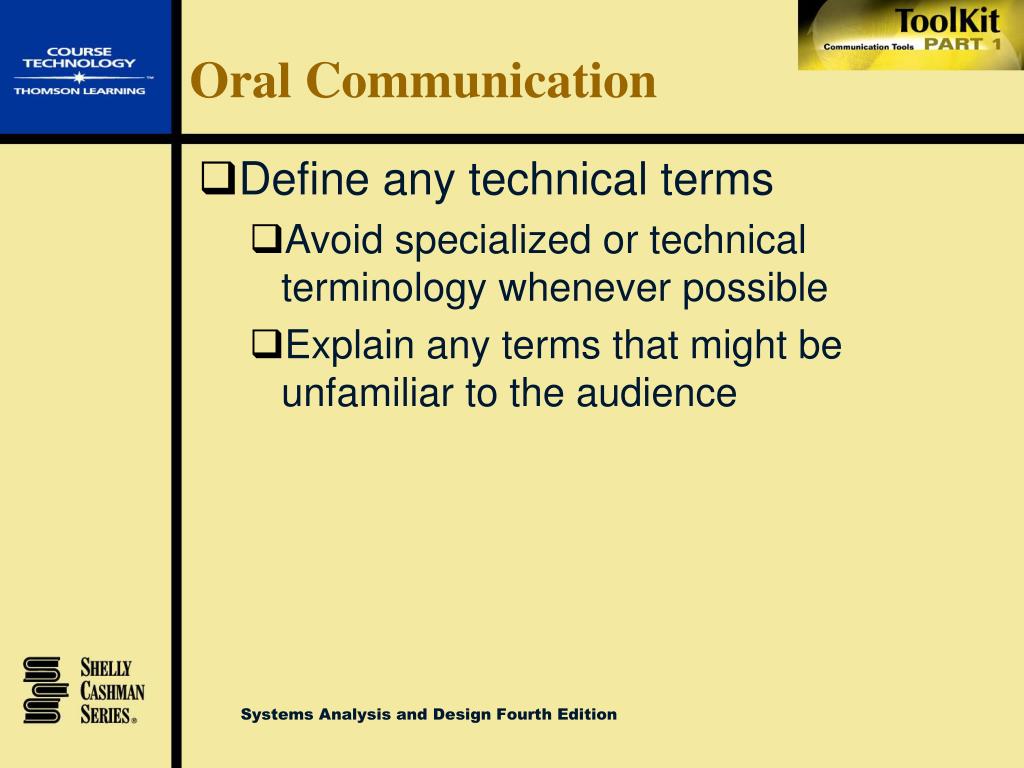 COURSE TECHNOLOGY
THOMSON LEARNING

ToolKit
Communication Tools PART 1

Oral Communication

❑Define any technical terms
❑Avoid specialized or technical terminology whenever possible
❑Explain any terms that might be unfamiliar to the audience

SHELLY CASHMAN SERIES®

Systems Analysis and Design Fourth Edition